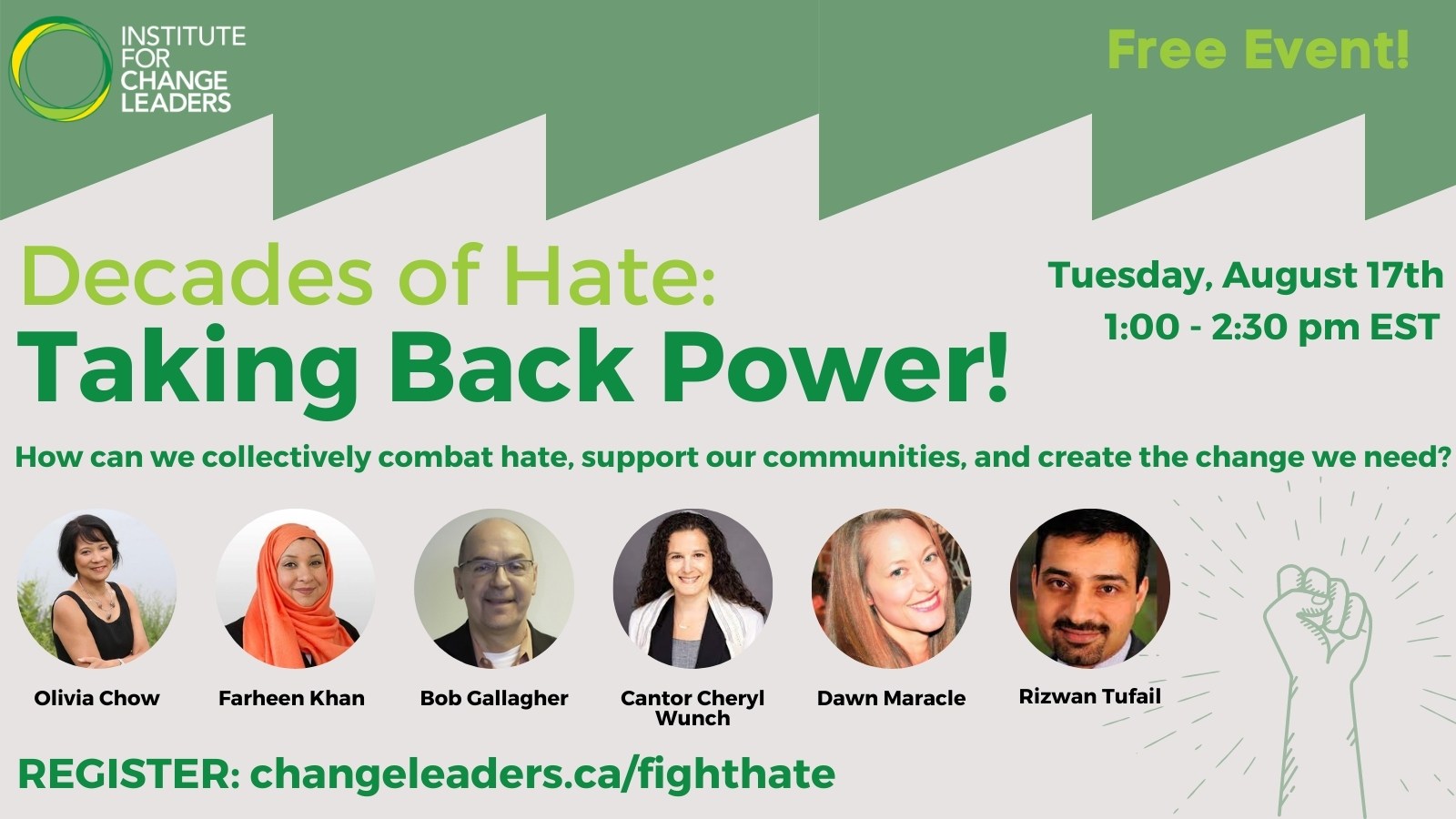 INSTITUTE FOR CHANGE LEADERS

Free Event!

Decades of Hate:
Taking Back Power!

Tuesday, August 17th
1:00 - 2:30 pm EST

How can we collectively combat hate, support our communities, and create the change we need?

Olivia Chow

Farheen Khan

Bob Gallagher

Cantor Cheryl Wunch

Dawn Maracle

Rizwan Tufail

REGISTER: changeleaders.ca/fighthate